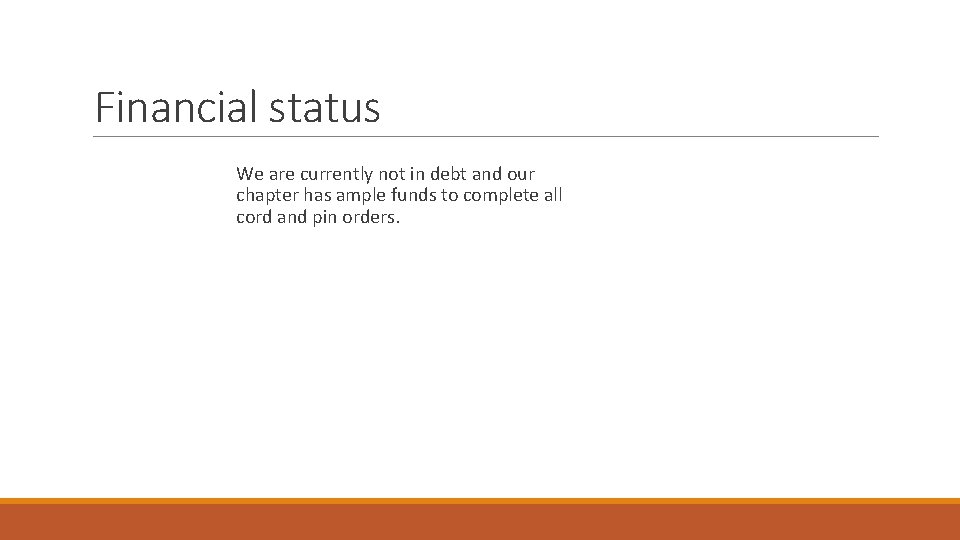 Financial status

We are currently not in debt and our chapter has ample funds to complete all cord and pin orders.